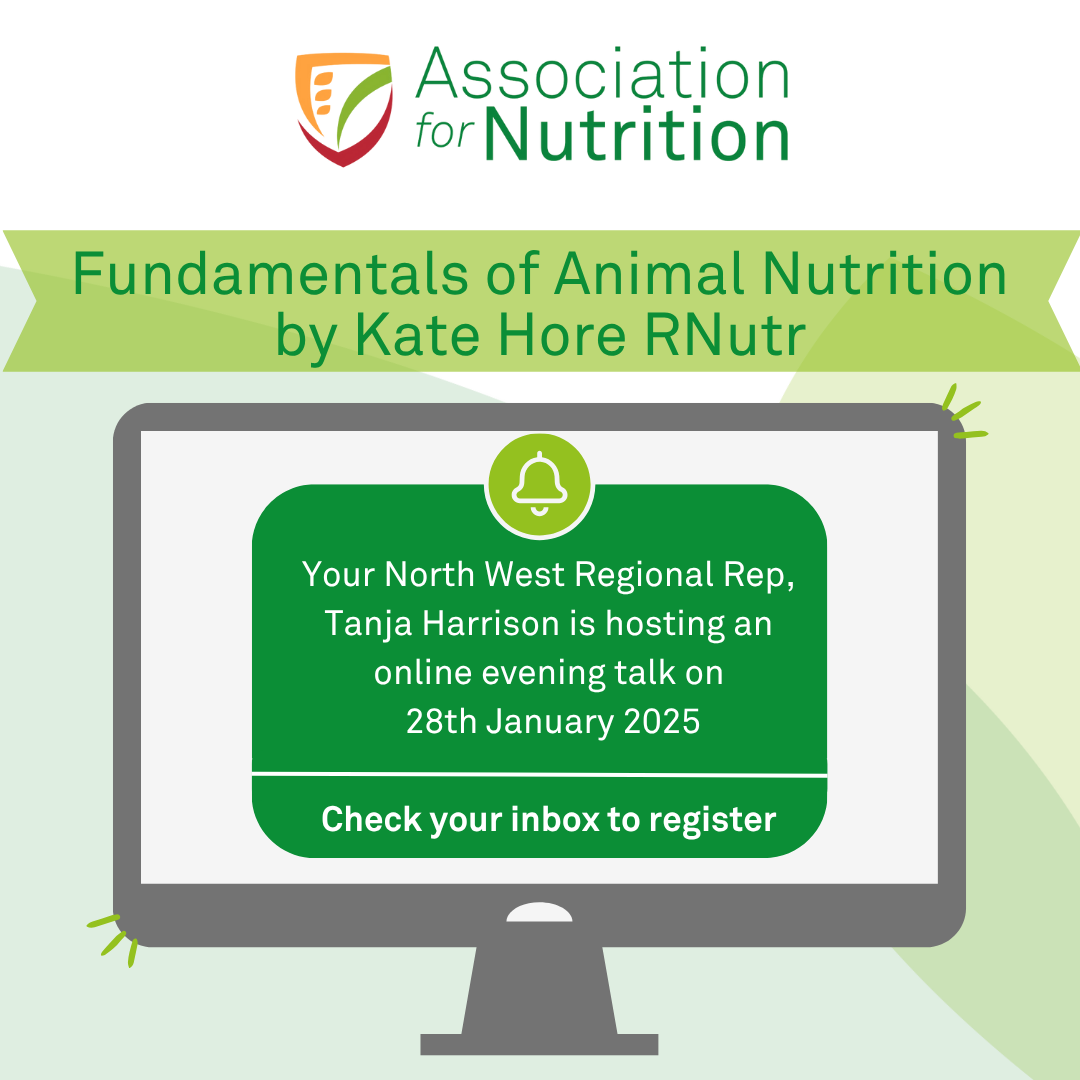 Association for Nutrition

Fundamentals of Animal Nutrition by Kate Hore RNutr

Your North West Regional Rep, Tanja Harrison is hosting an online evening talk on 28th January 2025

Check your inbox to register